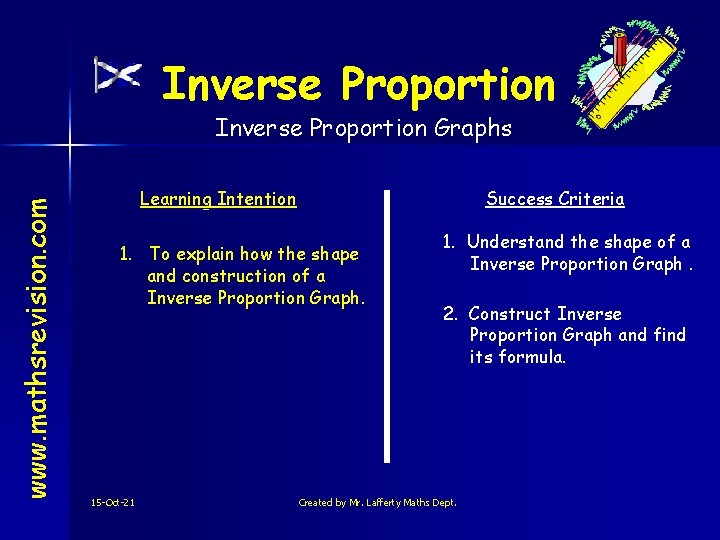 www.mathsrevision.com

Inverse Proportion

Inverse Proportion Graphs

Learning Intention

1. To explain how the shape and construction of a Inverse Proportion Graph.

Success Criteria

1. Understand the shape of a Inverse Proportion Graph .

2. Construct Inverse Proportion Graph and find its formula.

15-Oct-21

Created by Mr. Lafferty Maths Dept.